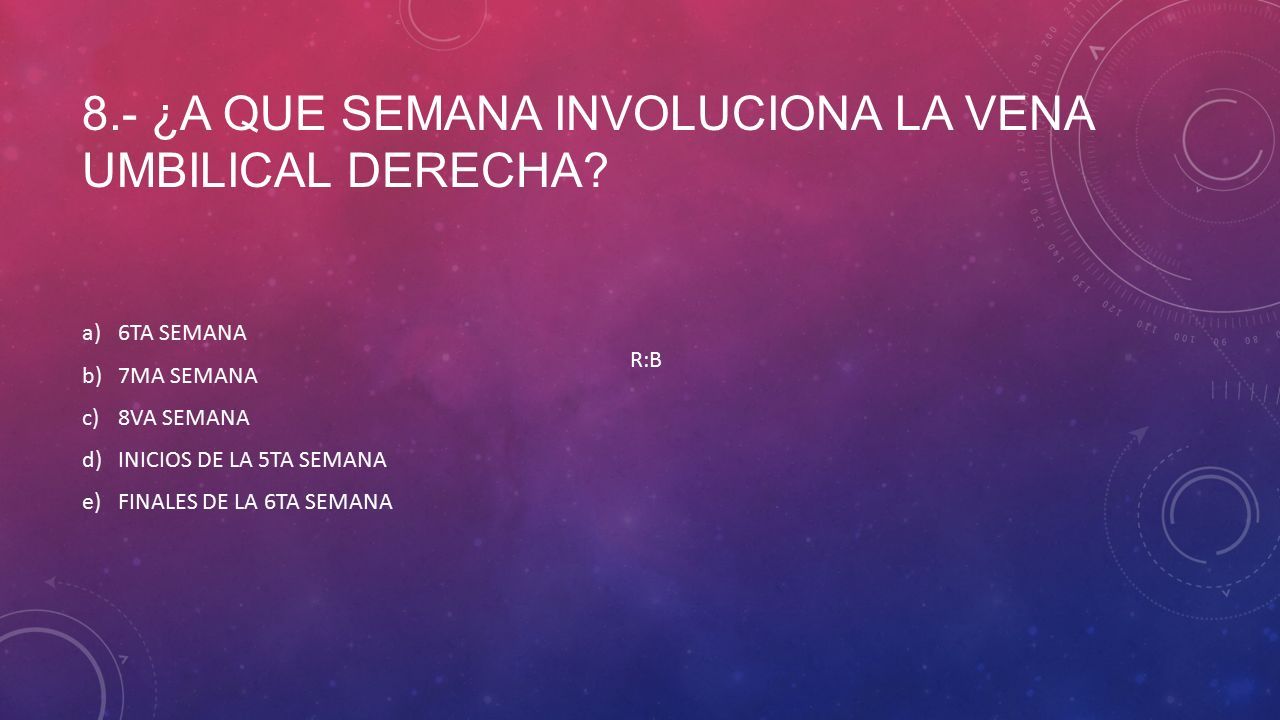 8.- ¿A QUE SEMANA INVOLUCIONA LA VENA UMBILICAL DERECHA?

a) 6TA SEMANA
b) 7MA SEMANA
c) 8VA SEMANA
d) INICIOS DE LA 5TA SEMANA
e) FINALES DE LA 6TA SEMANA

R:B